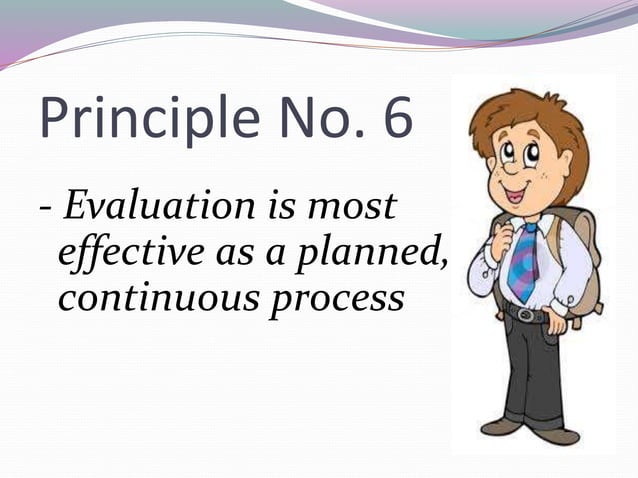 Principle No. 6

- Evaluation is most effective as a planned, continuous process